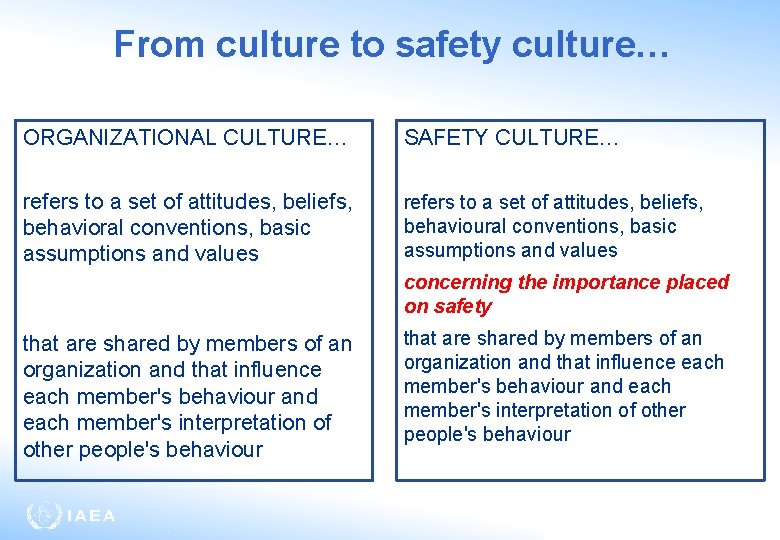 From culture to safety culture…

ORGANIZATIONAL CULTURE…

refers to a set of attitudes, beliefs, behavioral conventions, basic assumptions and values

that are shared by members of an organization and that influence each member's behaviour and each member's interpretation of other people's behaviour

SAFETY CULTURE…

refers to a set of attitudes, beliefs, behavioural conventions, basic assumptions and values

concerning the importance placed on safety

that are shared by members of an organization and that influence each member's behaviour and each member's interpretation of other people's behaviour

IAEA